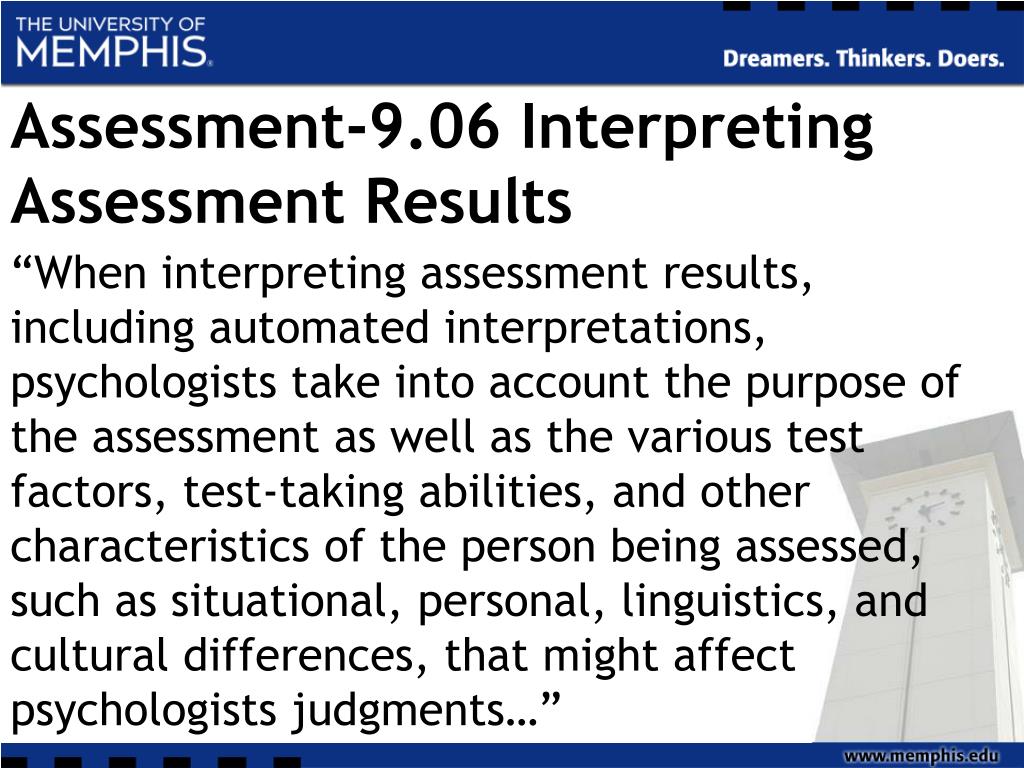 THE UNIVERSITY OF MEMPHIS.

Dreamers. Thinkers. Doers.

Assessment-9.06 Interpreting Assessment Results

“When interpreting assessment results, including automated interpretations, psychologists take into account the purpose of the assessment as well as the various test factors, test-taking abilities, and other characteristics of the person being assessed, such as situational, personal, linguistics, and cultural differences, that might affect psychologists judgments…”

www.memphis.edu